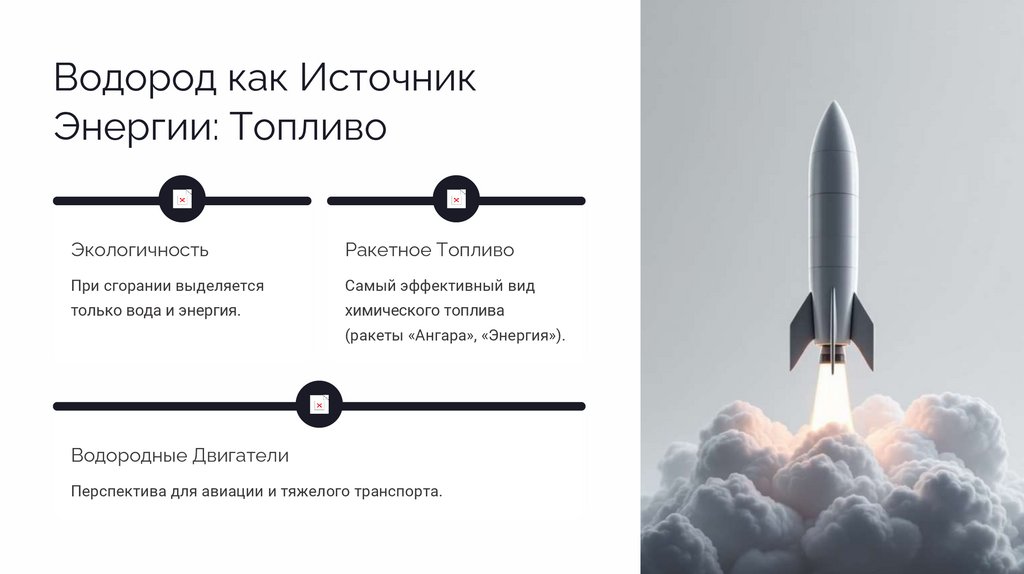 Водород как Источник Энергии: Топливо

Экологичность

При сгорании выделяется только вода и энергия.

Ракетное Топливо

Самый эффективный вид химического топлива (ракеты «Ангара», «Энергия»).

Водородные Двигатели

Перспектива для авиации и тяжелого транспорта.